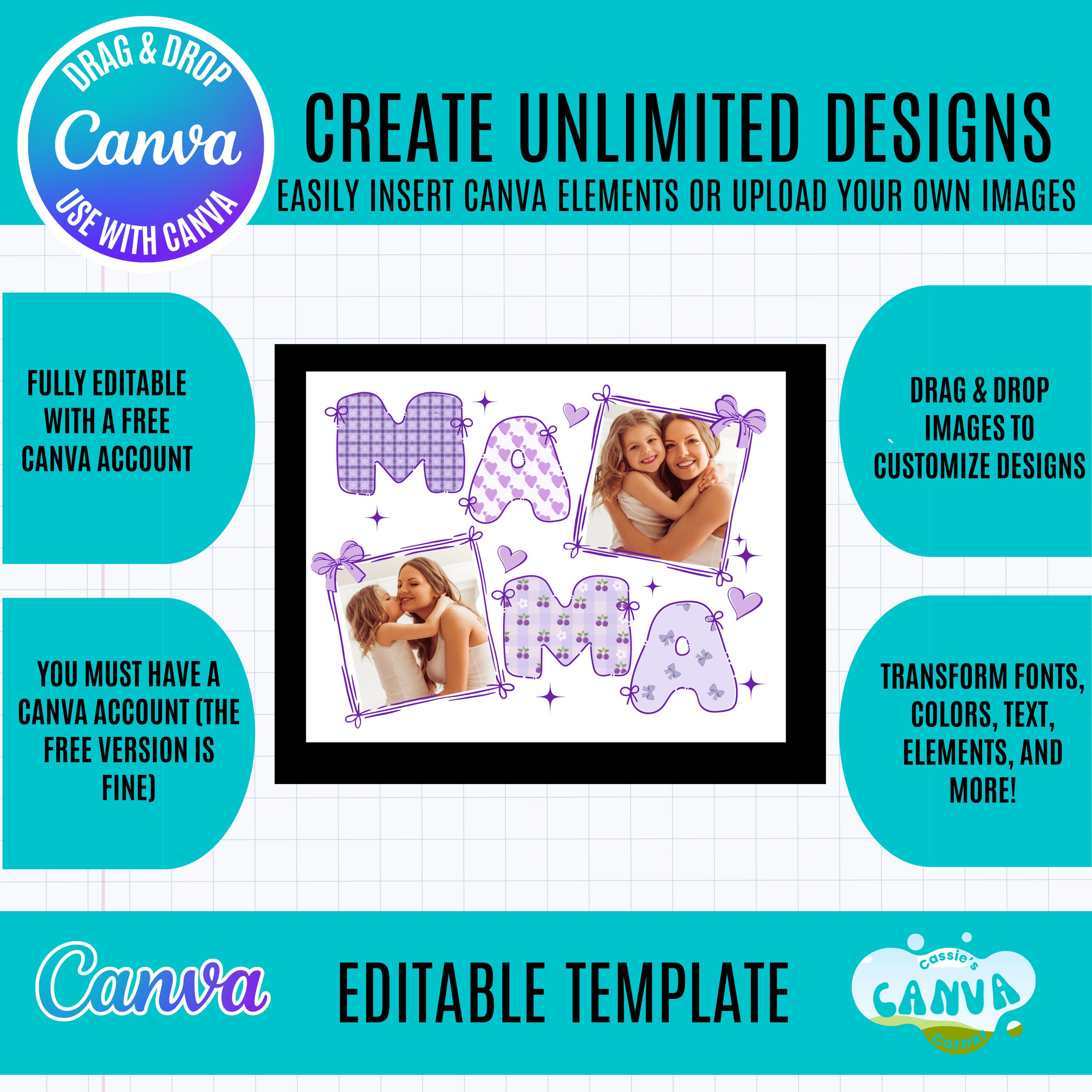 DRAG & DROP
Canva
USE WITH CANVA

CREATE UNLIMITED DESIGNS
EASILY INSERT CANVA ELEMENTS OR UPLOAD YOUR OWN IMAGES

FULLY EDITABLE WITH A FREE CANVA ACCOUNT

YOU MUST HAVE A CANVA ACCOUNT (THE FREE VERSION IS FINE)

MA
MA

DRAG & DROP IMAGES TO CUSTOMIZE DESIGNS

TRANSFORM FONTS, COLORS, TEXT, ELEMENTS, AND MORE!

Canva

EDITABLE TEMPLATE

Cassie's
CANVA
Corner